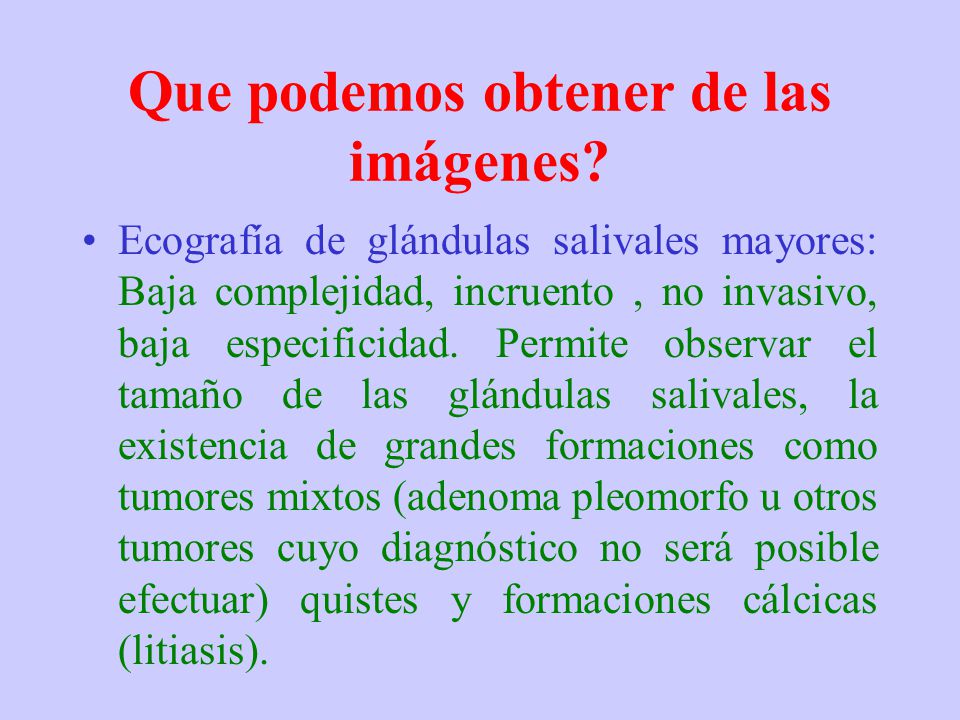 Que podemos obtener de las imágenes?

• Ecografía de glándulas salivales mayores: Baja complejidad, incruento , no invasivo, baja especificidad. Permite observar el tamaño de las glándulas salivales, la existencia de grandes formaciones como tumores mixtos (adenoma pleomorfo u otros tumores cuyo diagnóstico no será posible efectuar) quistes y formaciones cálcicas (litiasis).